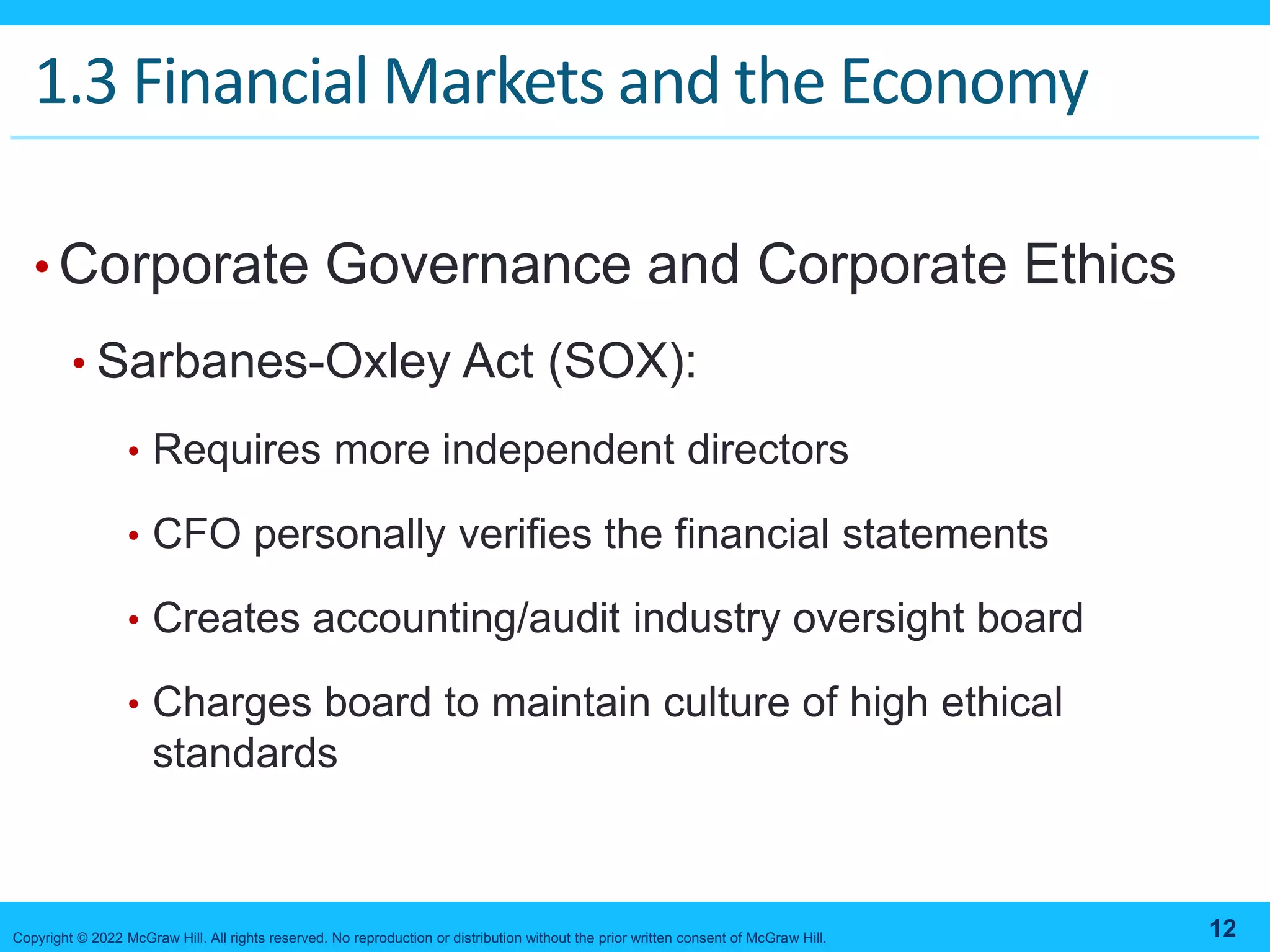 1.3 Financial Markets and the Economy

• Corporate Governance and Corporate Ethics

• Sarbanes-Oxley Act (SOX):

• Requires more independent directors

• CFO personally verifies the financial statements

• Creates accounting/audit industry oversight board

• Charges board to maintain culture of high ethical standards

Copyright © 2022 McGraw Hill. All rights reserved. No reproduction or distribution without the prior written consent of McGraw Hill.

12